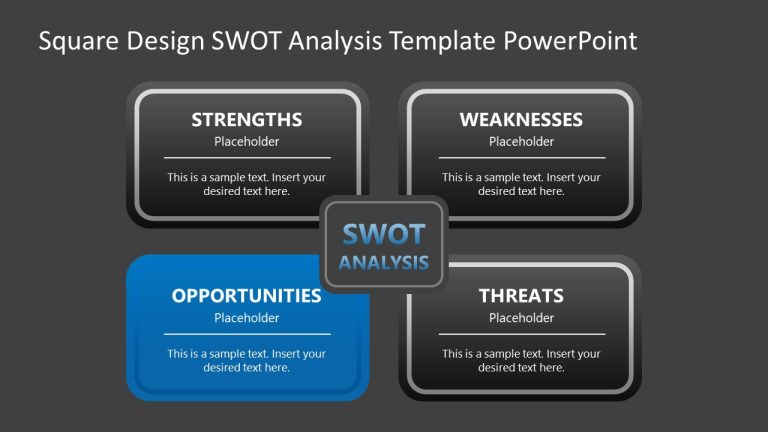 Square Design SWOT Analysis Template PowerPoint

STRENGTHS
Placeholder

This is a sample text. Insert your desired text here.

WEAKNESSES
Placeholder

This is a sample text. Insert your desired text here.

SWOT
ANALYSIS

OPPORTUNITIES
Placeholder

This is a sample text. Insert your desired text here.

THREATS
Placeholder

This is a sample text. Insert your desired text here.